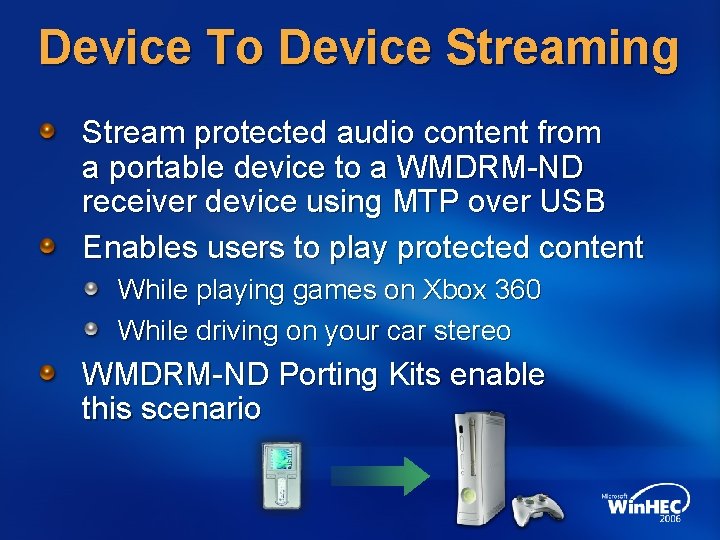 Device To Device Streaming

Stream protected audio content from a portable device to a WMDRM-ND receiver device using MTP over USB

Enables users to play protected content

While playing games on Xbox 360

While driving on your car stereo

WMDRM-ND Porting Kits enable this scenario

Microsoft WinHEC 2006